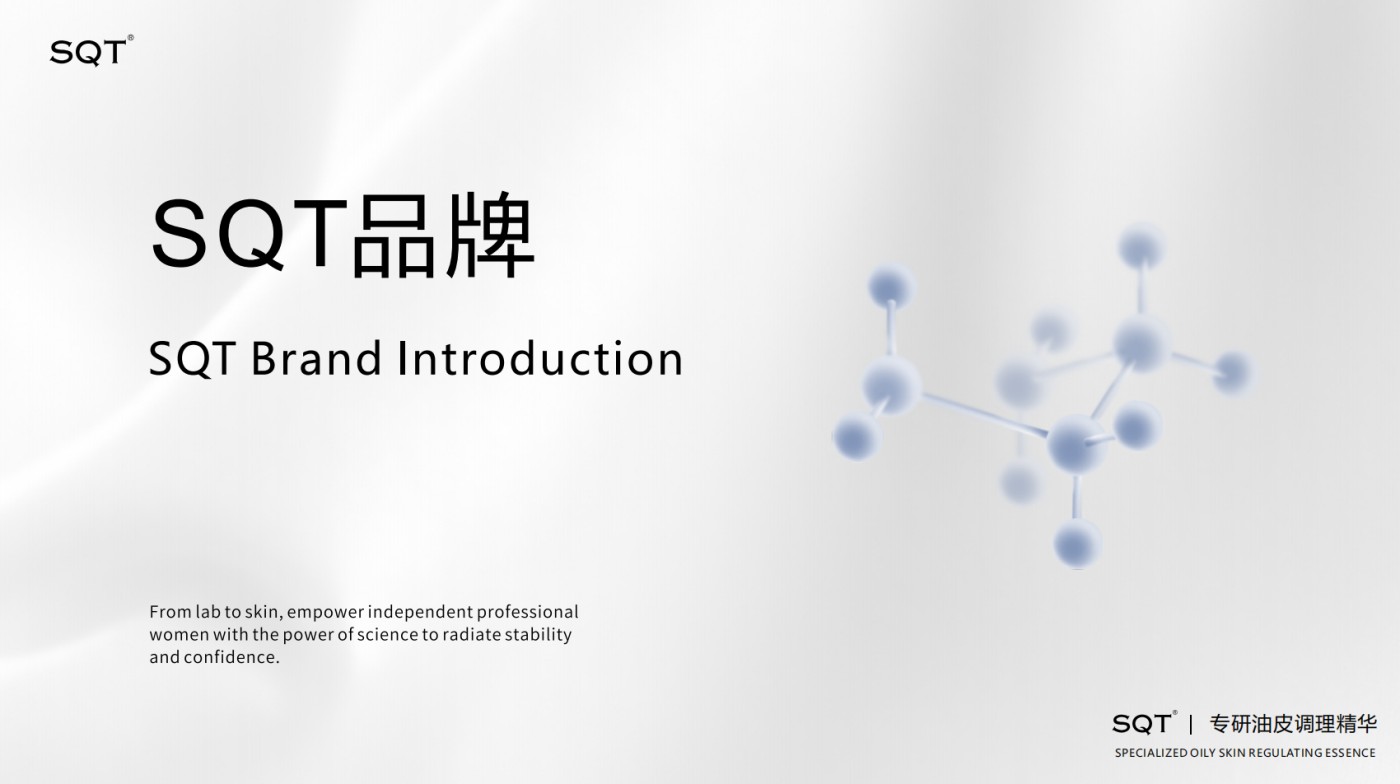 SQT®

SQT品牌

SQT Brand Introduction

From lab to skin, empower independent professional women with the power of science to radiate stability and confidence.

SQT® | 专研油皮调理精华

SPECIALIZED OILY SKIN REGULATING ESSENCE